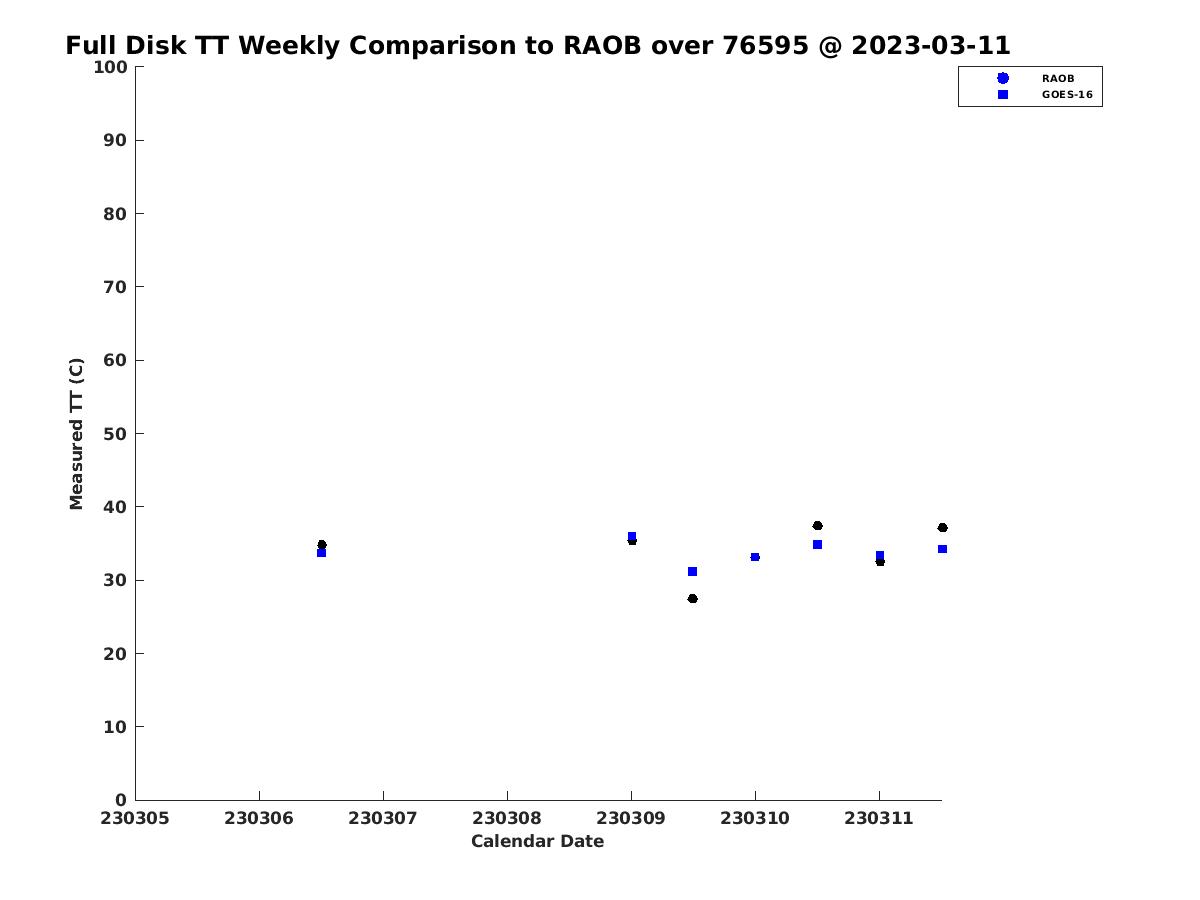 Full Disk TT Weekly Comparison to RAOB over 76595 @ 2023-03-11

RAOB
GOES-16

Measured TT (C)

100
90
80
70
60
50
40
30
20
10
0

230305 230306 230307 230308 230309 230310 230311

Calendar Date